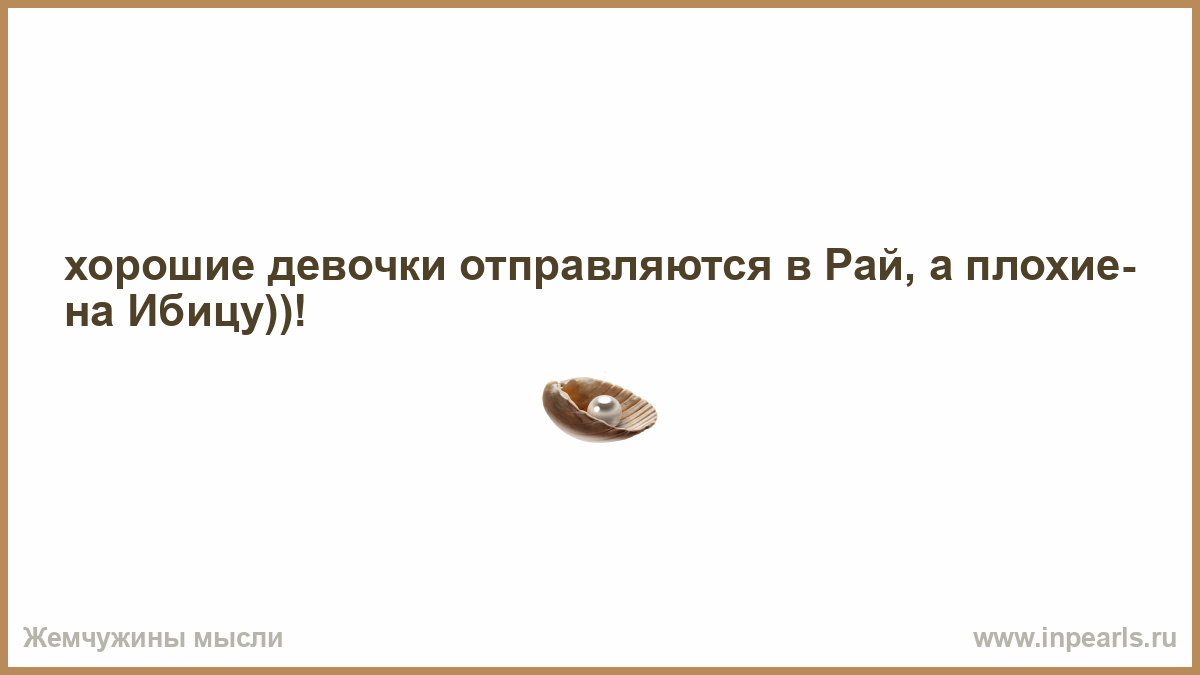 хорошие девочки отправляются в Рай, а плохие- на Ибицу))!

Жемчужины мысли

www.inpearls.ru